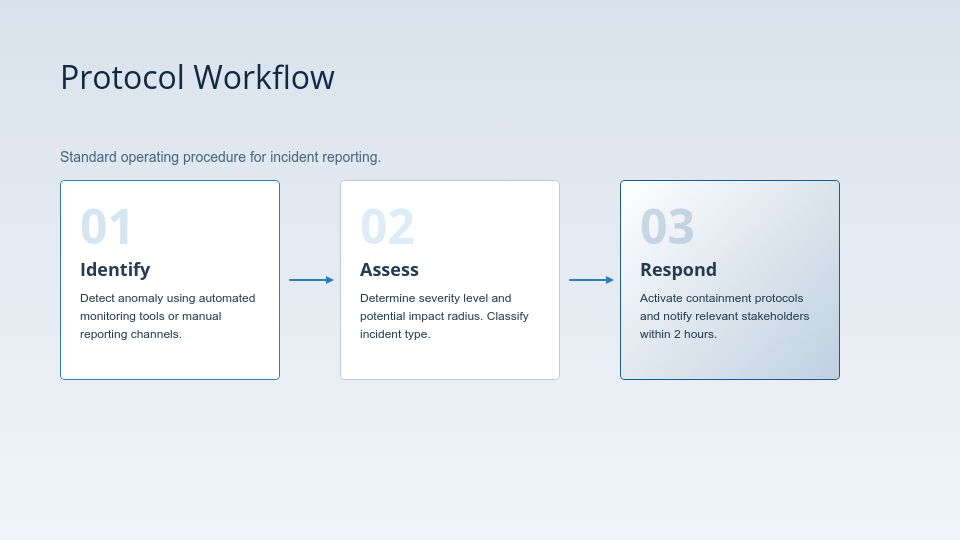 Protocol Workflow

Standard operating procedure for incident reporting.

01

Identify

Detect anomaly using automated monitoring tools or manual reporting channels.

02

Assess

Determine severity level and potential impact radius. Classify incident type.

03

Respond

Activate containment protocols and notify relevant stakeholders within 2 hours.